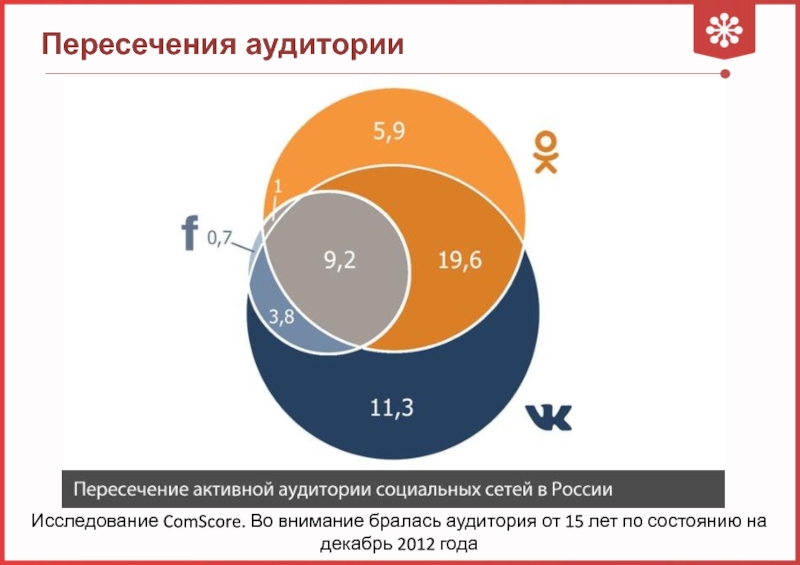 Пересечения аудитории

5,9

1

f 0,7

9,2

19,6

3,8

11,3

Пересечение активной аудитории социальных сетей в России

Исследование ComScore. Во внимание бралась аудитория от 15 лет по состоянию на декабрь 2012 года